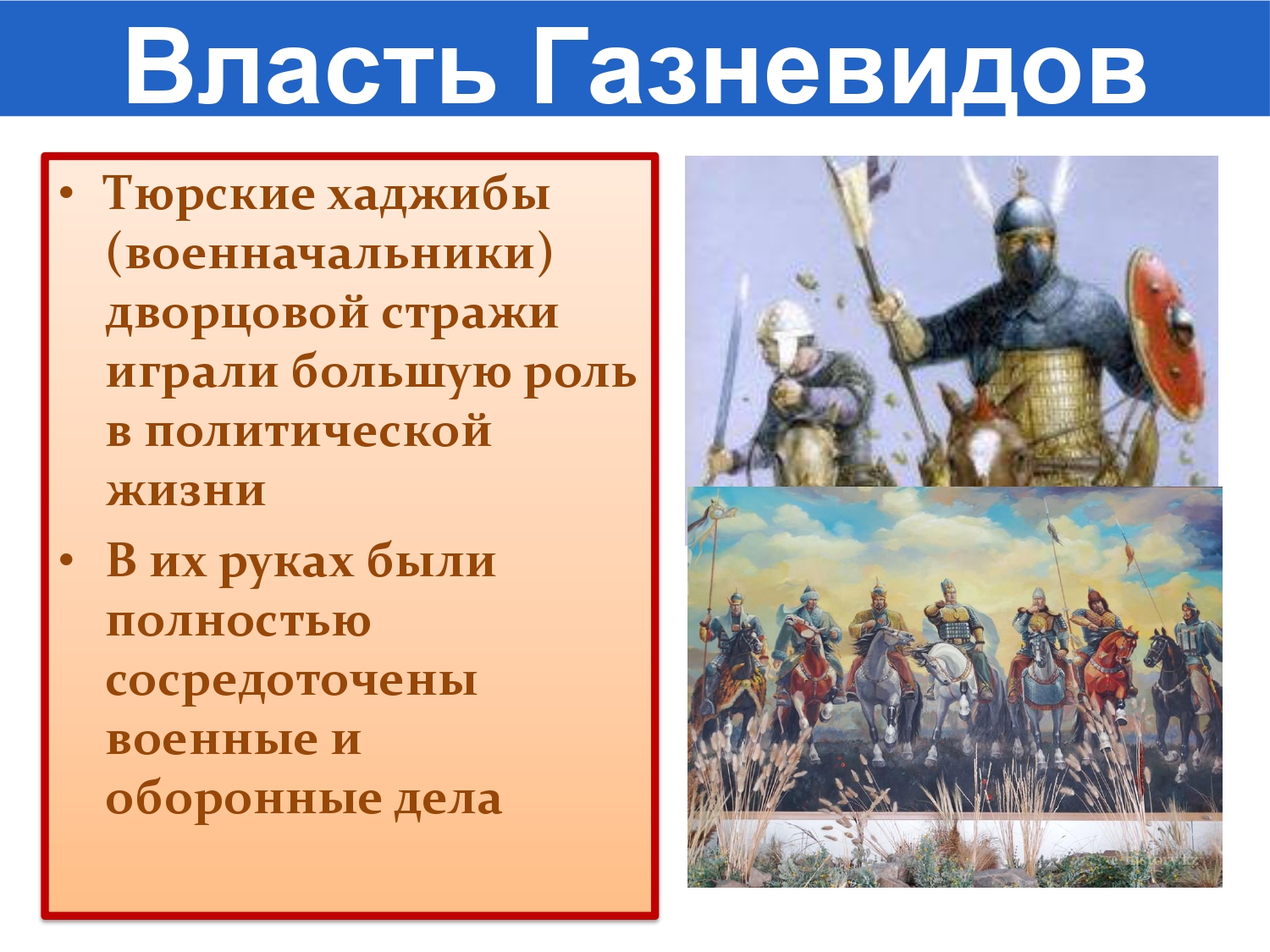 Власть Газневидов

• Тюрские хаджибы (военначальники) дворцовой стражи играли большую роль в политической жизни

• В их руках были полностью сосредоточены военные и оборонные дела